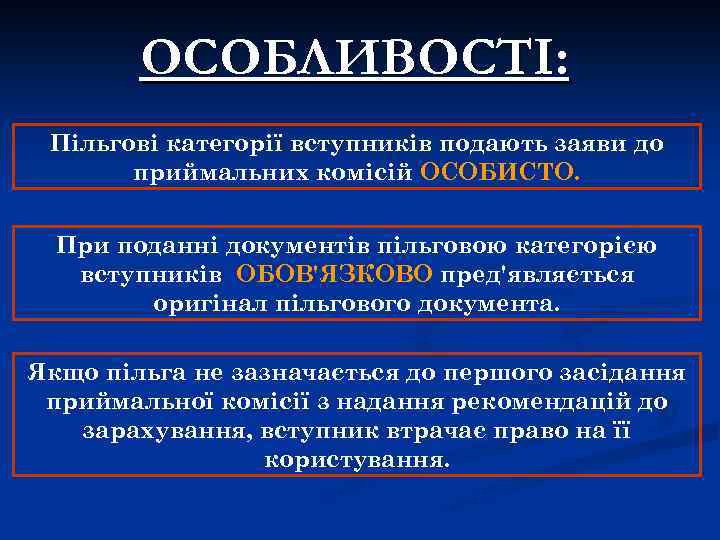 ОСОБЛИВОСТІ:

Пільгові категорії вступників подають заяви до приймальних комісій ОСОБИСТО.

При поданні документів пільговою категорією вступників ОБОВ'ЯЗКОВО пред'являється оригінал пільгового документа.

Якщо пільга не зазначається до першого засідання приймальної комісії з надання рекомендацій до зарахування, вступник втрачає право на її користування.